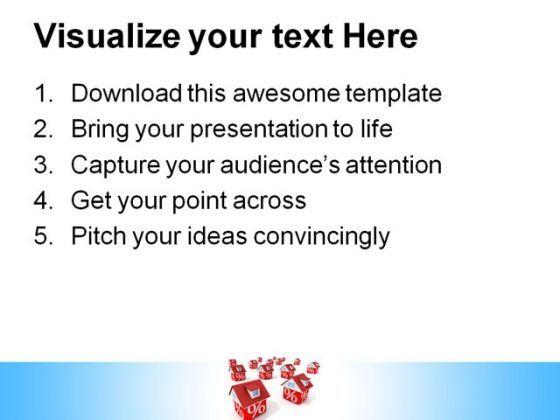 Visualize your text Here

1. Download this awesome template
2. Bring your presentation to life
3. Capture your audience's attention
4. Get your point across
5. Pitch your ideas convincingly

%
%
%
%